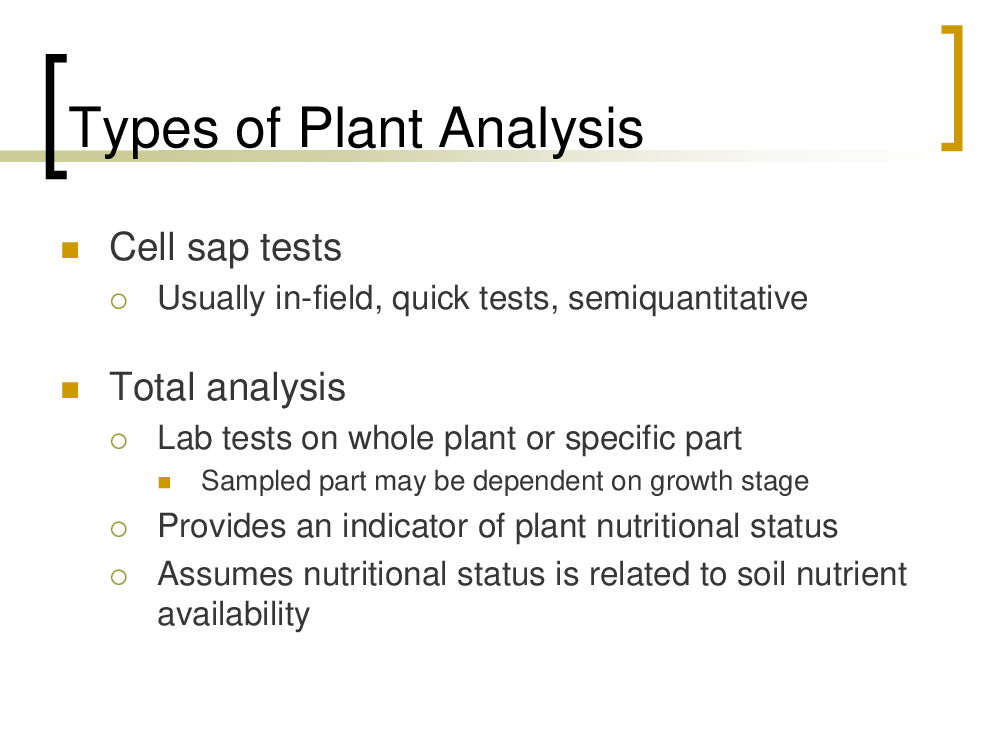 Types of Plant Analysis

Cell sap tests

Usually in-field, quick tests, semiquantitative

Total analysis

Lab tests on whole plant or specific part

Sampled part may be dependent on growth stage

Provides an indicator of plant nutritional status

Assumes nutritional status is related to soil nutrient availability